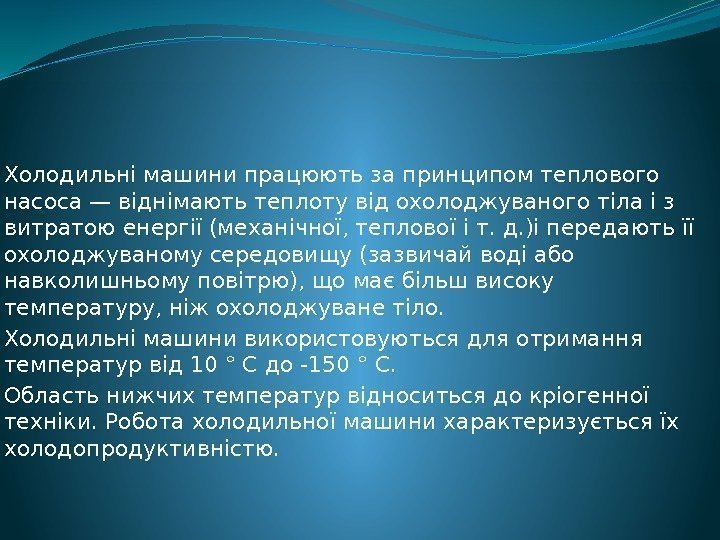 Холодильні машини працюють за принципом теплового насоса — віднімають теплоту від охолоджуваного тіла і з витратою енергії (механічної, теплової і т. д.)і передають її охолоджуваному середовищу (зазвичай воді або навколишньому повітрю), що має більш високу температуру, ніж охолоджуване тіло.

Холодильні машини використовуються для отримання температур від 10 ° С до -150 ° С.

Область нижчих температур відноситься до кріогенної техніки. Робота холодильної машини характеризується їх холодопродуктивністю.